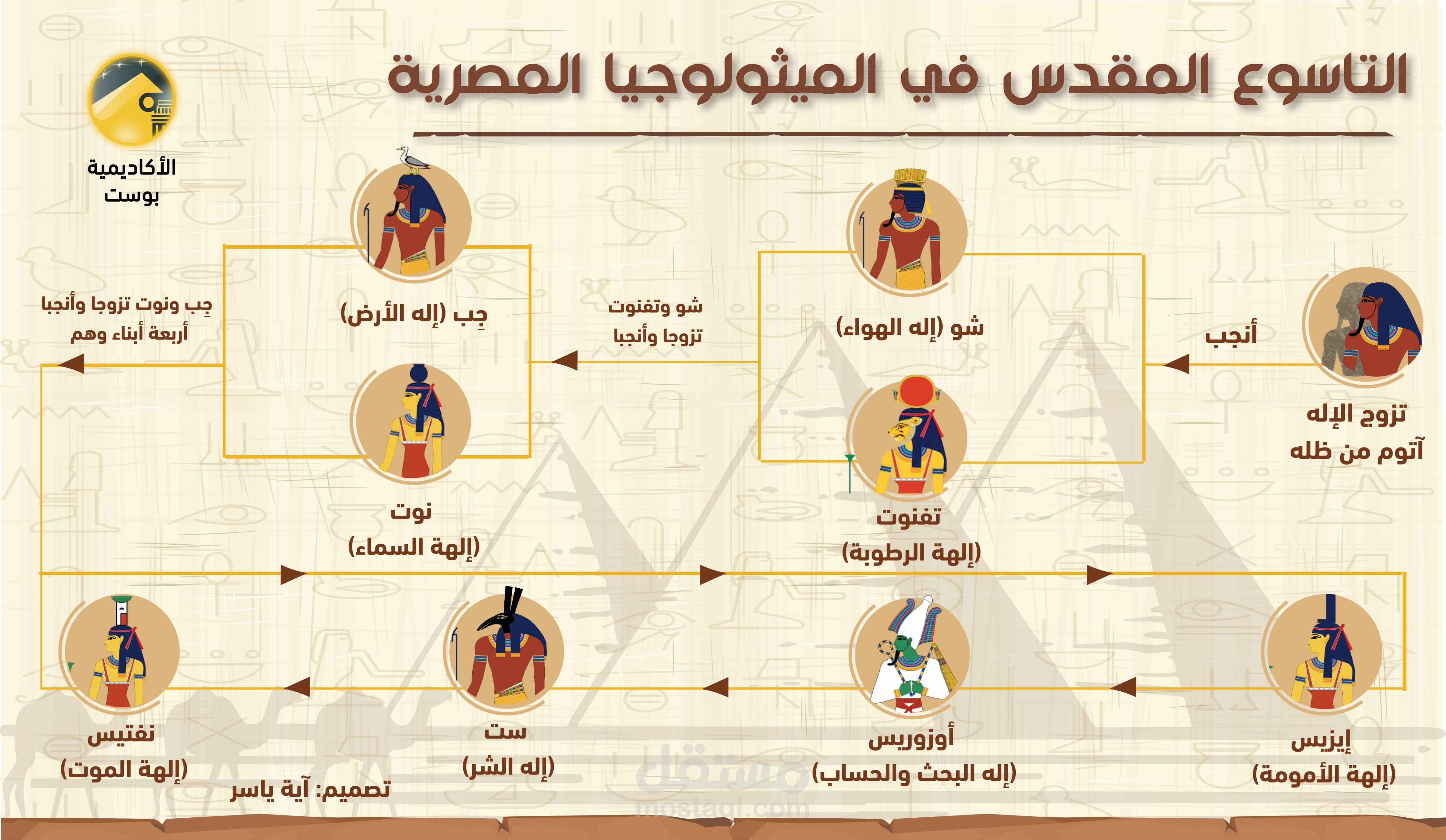 التاسوع المقدس في الميثولوجيا المصرية

الأكاديمية بوست

تزوج الإله آتوم من ظله

أنجب

شو (إله الهواء)

تفنوت (إلهة الرطوبة)

شو وتفنوت تزوجا وأنجبا

جِب (إله الأرض)

نوت (إلهة السماء)

جِب ونوت تزوجا وأنجبا أربعة أبناء وهم

إيزيس (إلهة الأمومة)

أوزوريس (إله البحث والحساب)

ست (إله الشر)

نفتيس (إلهة الموت)

تصميم: آية ياسر

مستقل
mostaql.com